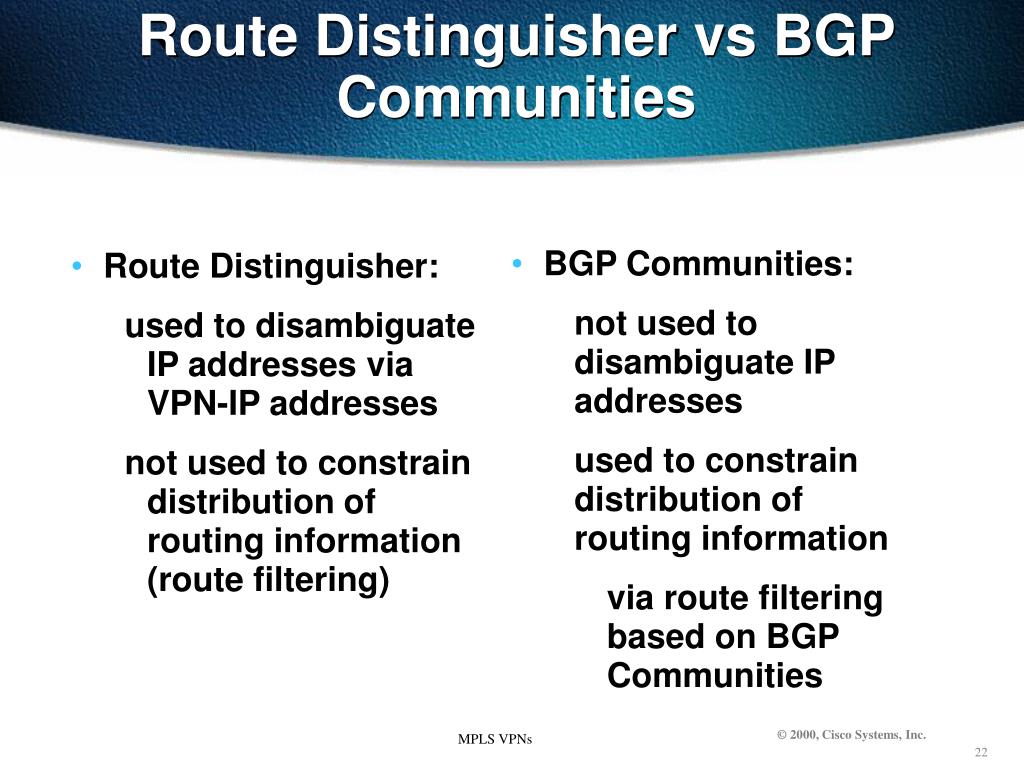 Route Distinguisher vs BGP Communities

• Route Distinguisher:

used to disambiguate IP addresses via VPN-IP addresses

not used to constrain distribution of routing information (route filtering)

• BGP Communities:

not used to disambiguate IP addresses

used to constrain distribution of routing information

via route filtering based on BGP Communities

MPLS VPNs

© 2000, Cisco Systems, Inc.

22